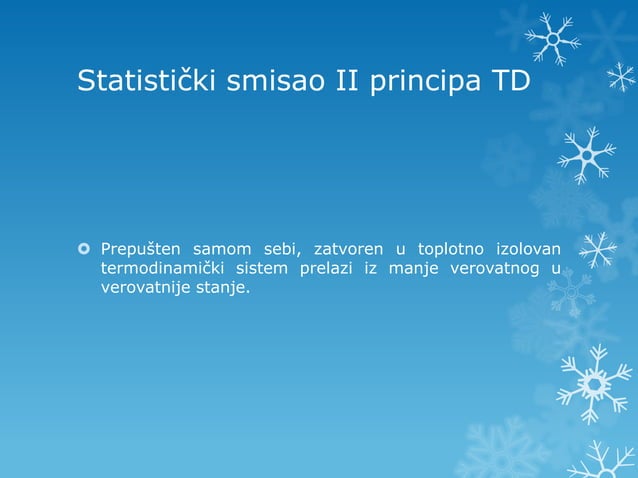 Statistički smisao II principa TD

Prepušten samom sebi, zatvoren u toplotno izolovan termodinamički sistem prelazi iz manje verovatnog u verovatnije stanje.